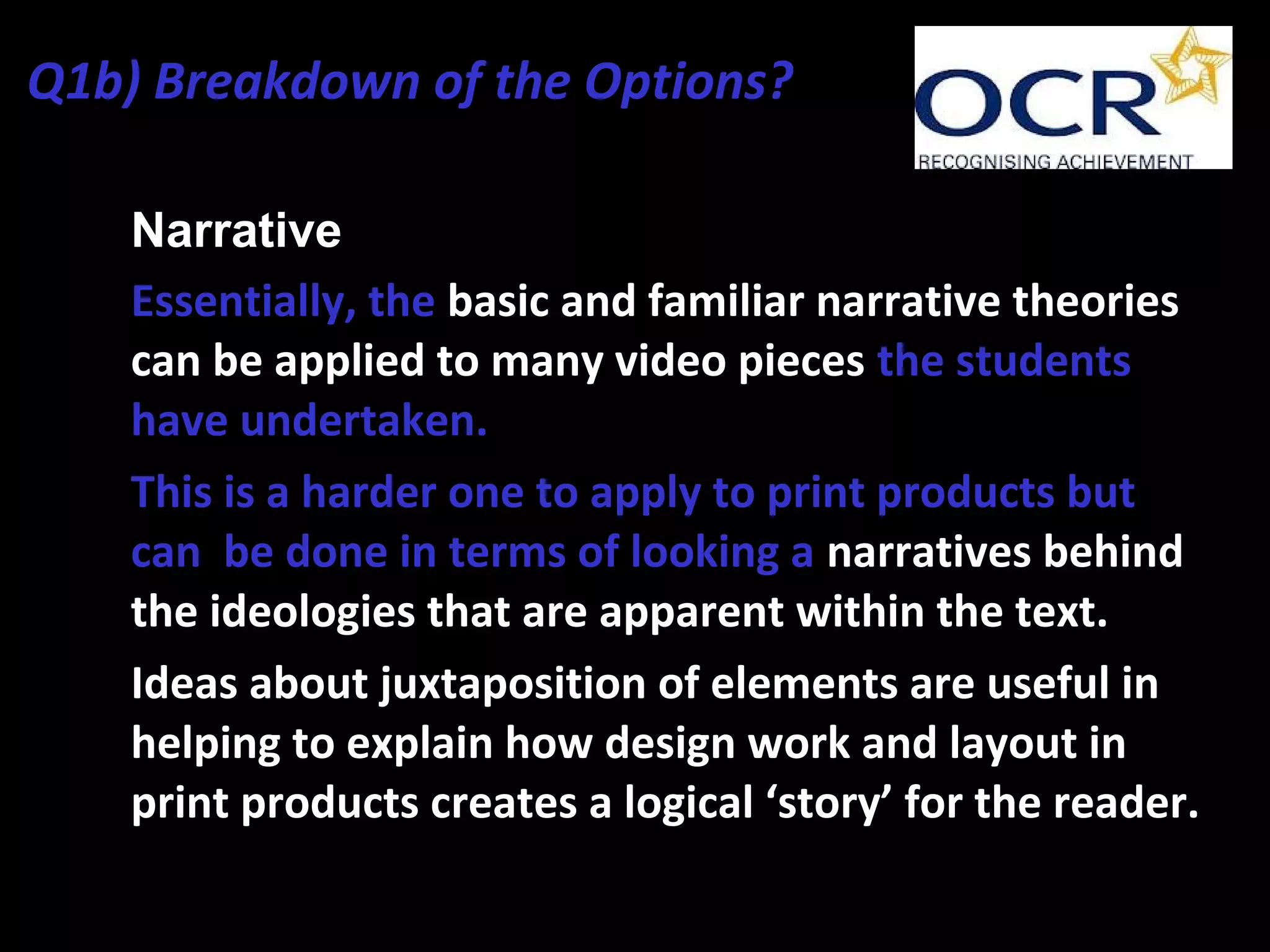 Q1b) Breakdown of the Options?

OCR
RECOGNISING ACHIEVEMENT

Narrative

Essentially, the basic and familiar narrative theories can be applied to many video pieces the students have undertaken.

This is a harder one to apply to print products but can  be done in terms of looking a narratives behind the ideologies that are apparent within the text.

Ideas about juxtaposition of elements are useful in helping to explain how design work and layout in print products creates a logical ‘story’ for the reader.